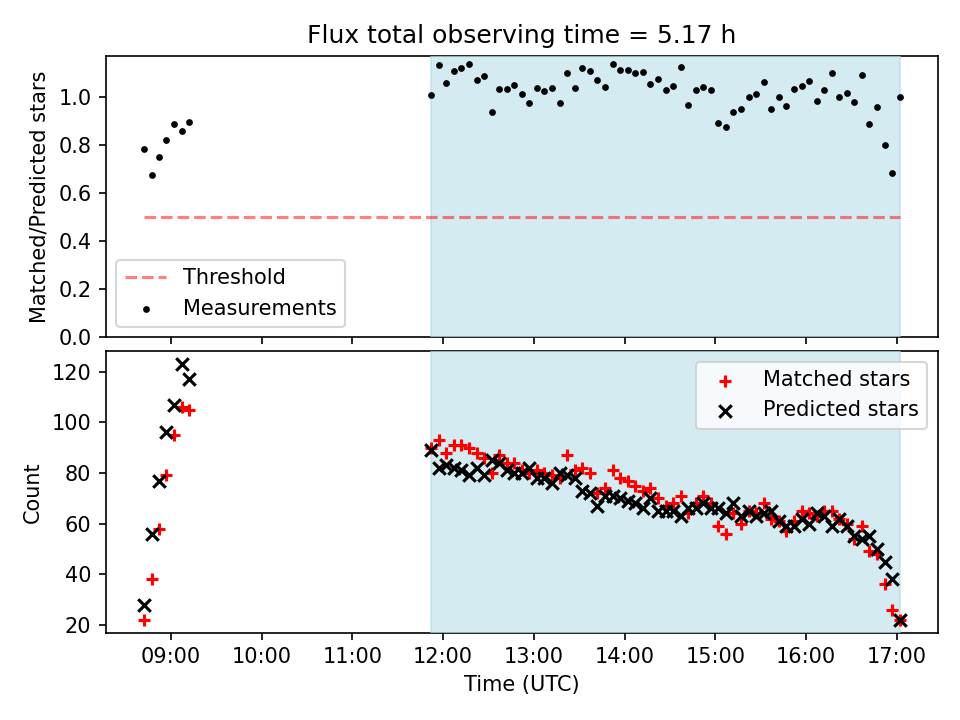 Flux total observing time = 5.17 h

Matched/Predicted stars

1.0
0.8
0.6
0.4
0.2
0.0

Threshold
Measurements

Count

120
100
80
60
40
20

Matched stars
Predicted stars

09:00
10:00
11:00
12:00
13:00
14:00
15:00
16:00
17:00

Time (UTC)